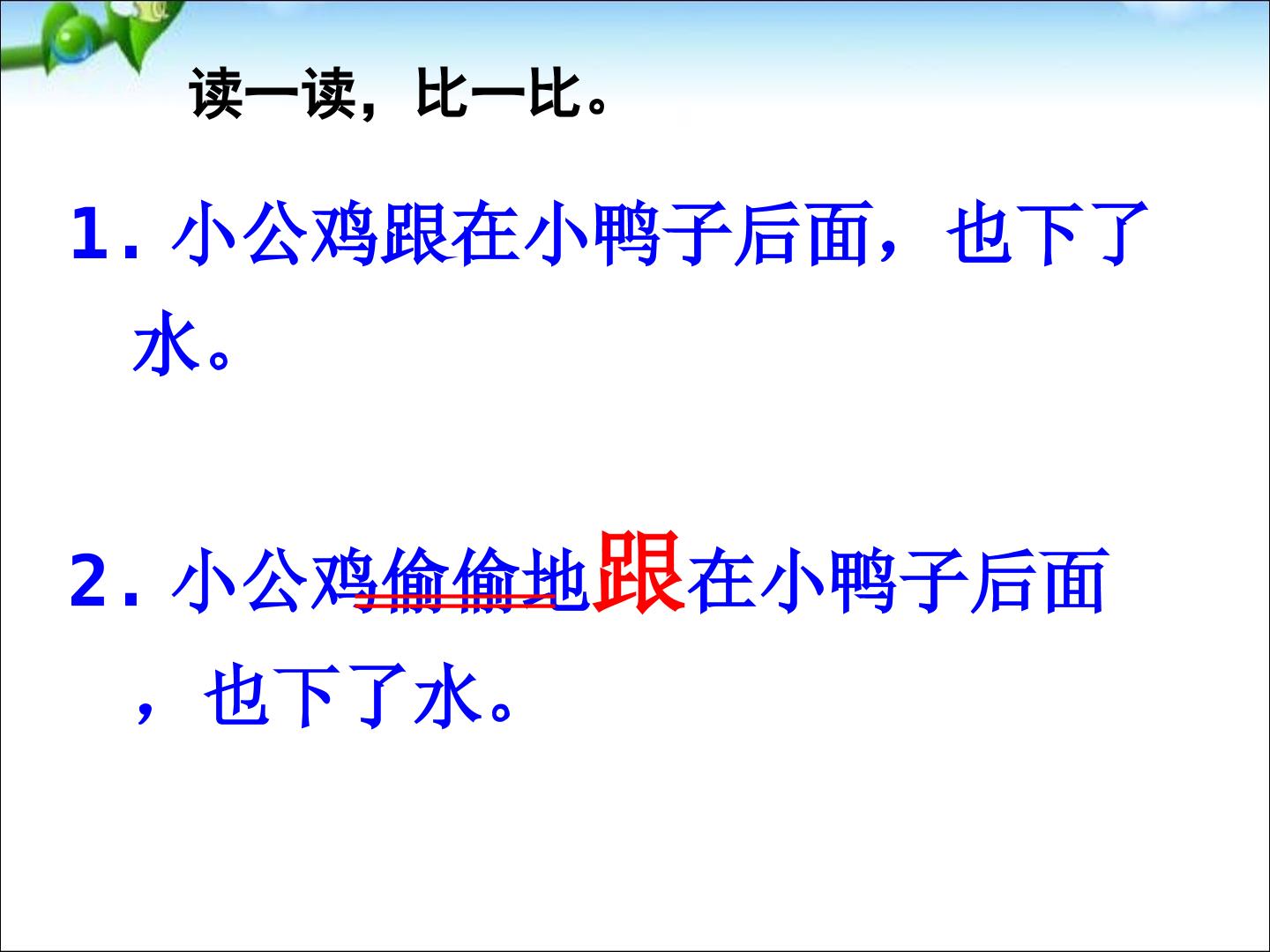 读一读，比一比。

1.小公鸡跟在小鸭子后面，也下了水。

2.小公鸡偷偷地跟在小鸭子后面，也下了水。